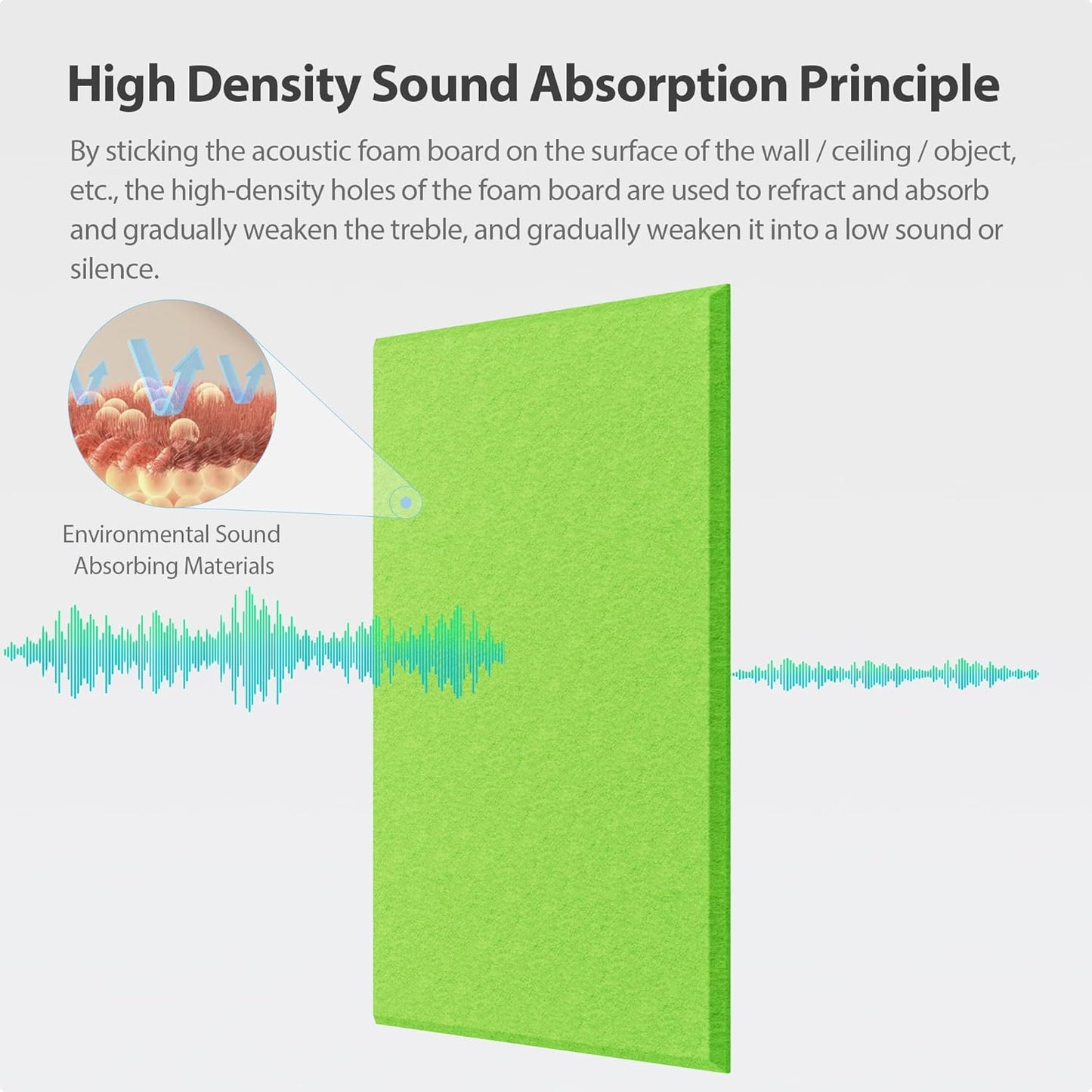 High Density Sound Absorption Principle

By sticking the acoustic foam board on the surface of the wall / ceiling / object, etc., the high-density holes of the foam board are used to refract and absorb and gradually weaken the treble, and gradually weaken it into a low sound or silence.

Environmental Sound Absorbing Materials